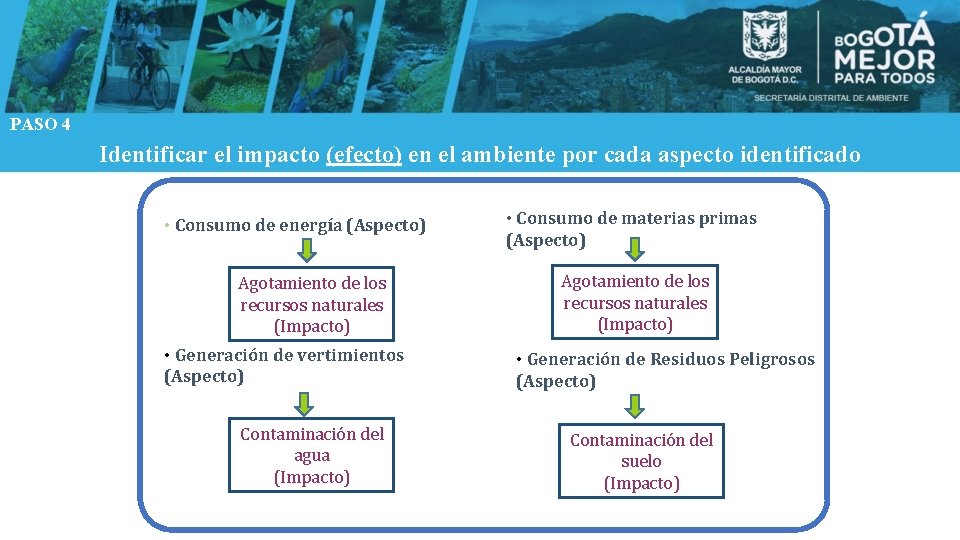 ALCALDÍA MAYOR DE BOGOTÁ D.C.

BOGOTÁ MEJOR PARA TODOS

SECRETARÍA DISTRITAL DE AMBIENTE

PASO 4

Identificar el impacto (efecto) en el ambiente por cada aspecto identificado

• Consumo de energía (Aspecto)

Agotamiento de los recursos naturales (Impacto)

• Generación de vertimientos (Aspecto)

Contaminación del agua (Impacto)

• Consumo de materias primas (Aspecto)

Agotamiento de los recursos naturales (Impacto)

• Generación de Residuos Peligrosos (Aspecto)

Contaminación del suelo (Impacto)